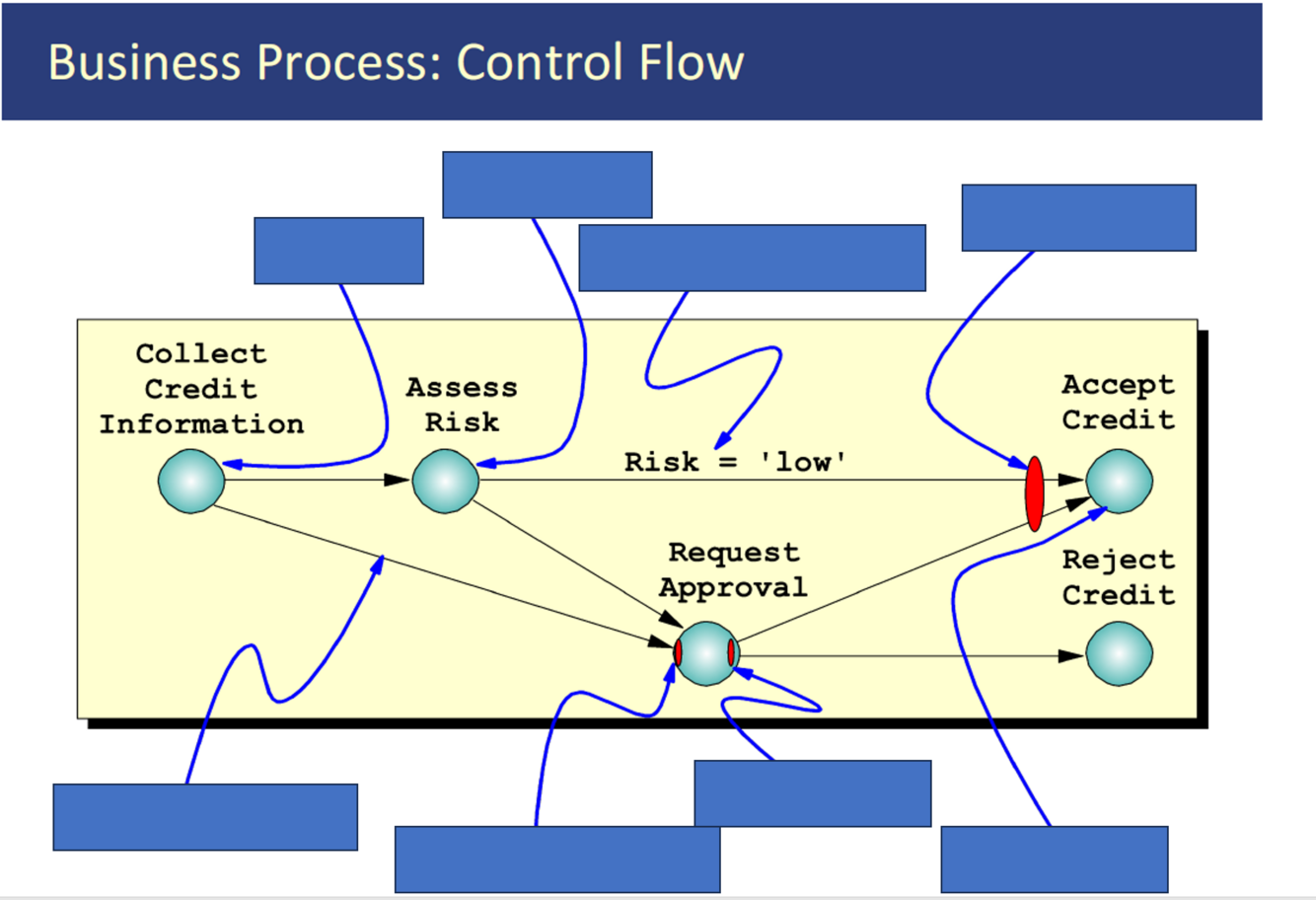 Business Process: Control Flow

Collect Credit Information

Assess Risk

Risk = 'low'

Accept Credit

Request Approval

Reject Credit